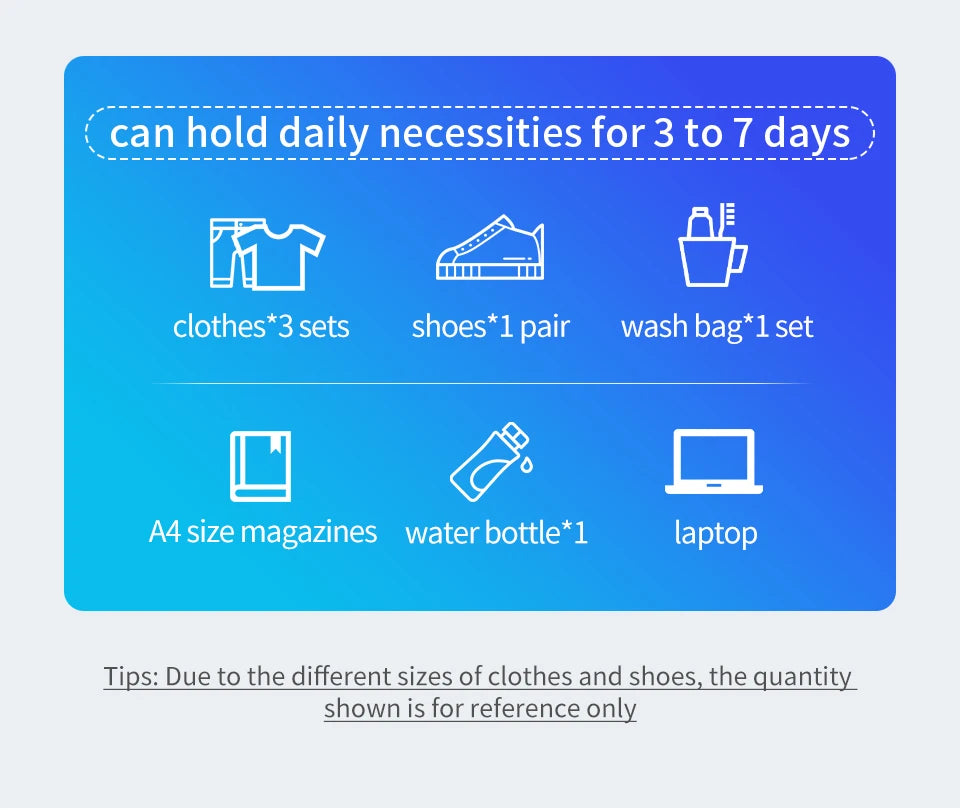 can hold daily necessities for 3 to 7 days

clothes*3 sets
shoes*1 pair
wash bag*1 set

A4 size magazines
water bottle*1
laptop

Tips: Due to the different sizes of clothes and shoes, the quantity shown is for reference only